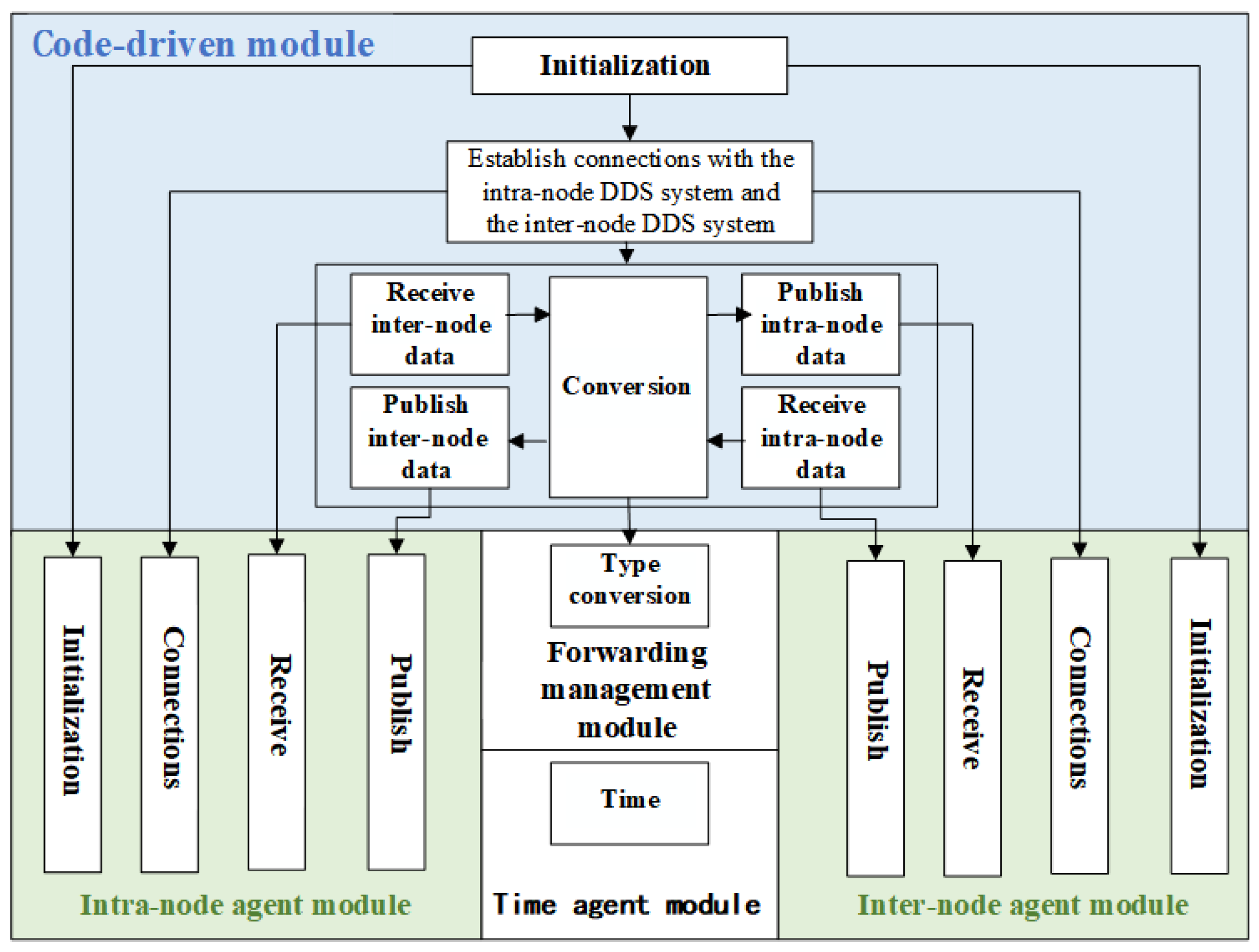 Code-driven module

Initialization

Establish connections with the intra-node DDS system and the inter-node DDS system

Receive inter-node data

Conversion

Publish intra-node data

Publish inter-node data

Receive intra-node data

Initialization

Connections

Receive

Publish

Type conversion

Forwarding management module

Time

Time agent module

Publish

Receive

Connections

Initialization

Intra-node agent module

Inter-node agent module